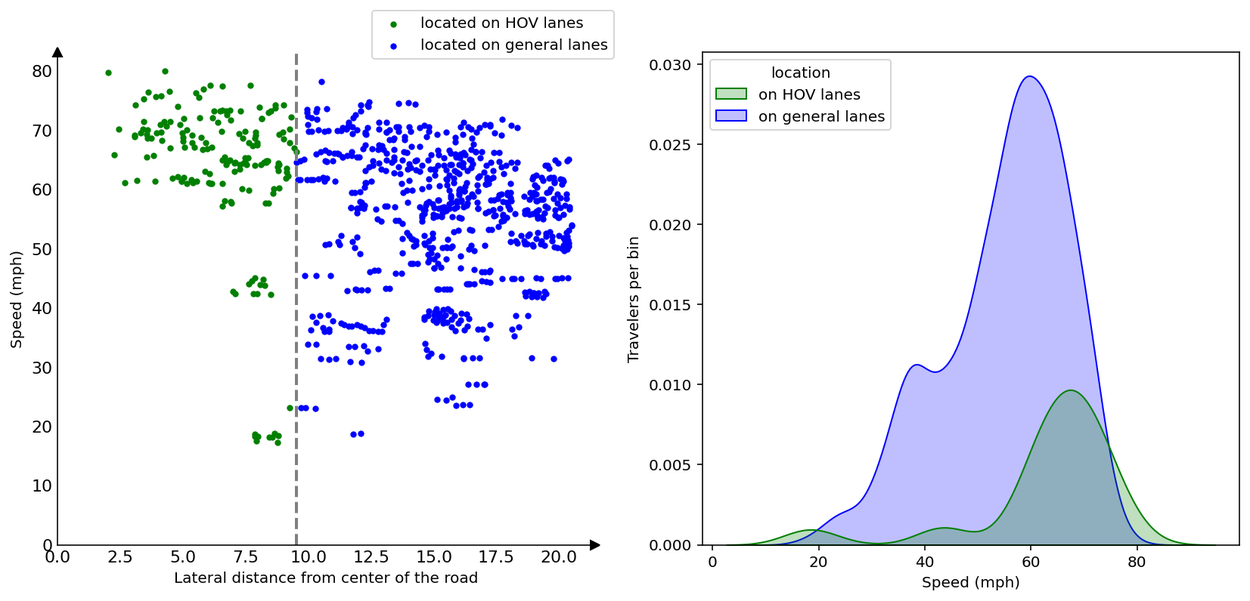 located on HOV lanes
located on general lanes

80
70
60
50
40
30
20
10
0
Speed (mph)
0.0 2.5 5.0 7.5 10.0 12.5 15.0 17.5 20.0
Lateral distance from center of the road

location
on HOV lanes
on general lanes

0.030
0.025
0.020
0.015
0.010
0.005
0.000
Travelers per bin
0 20 40 60 80
Speed (mph)